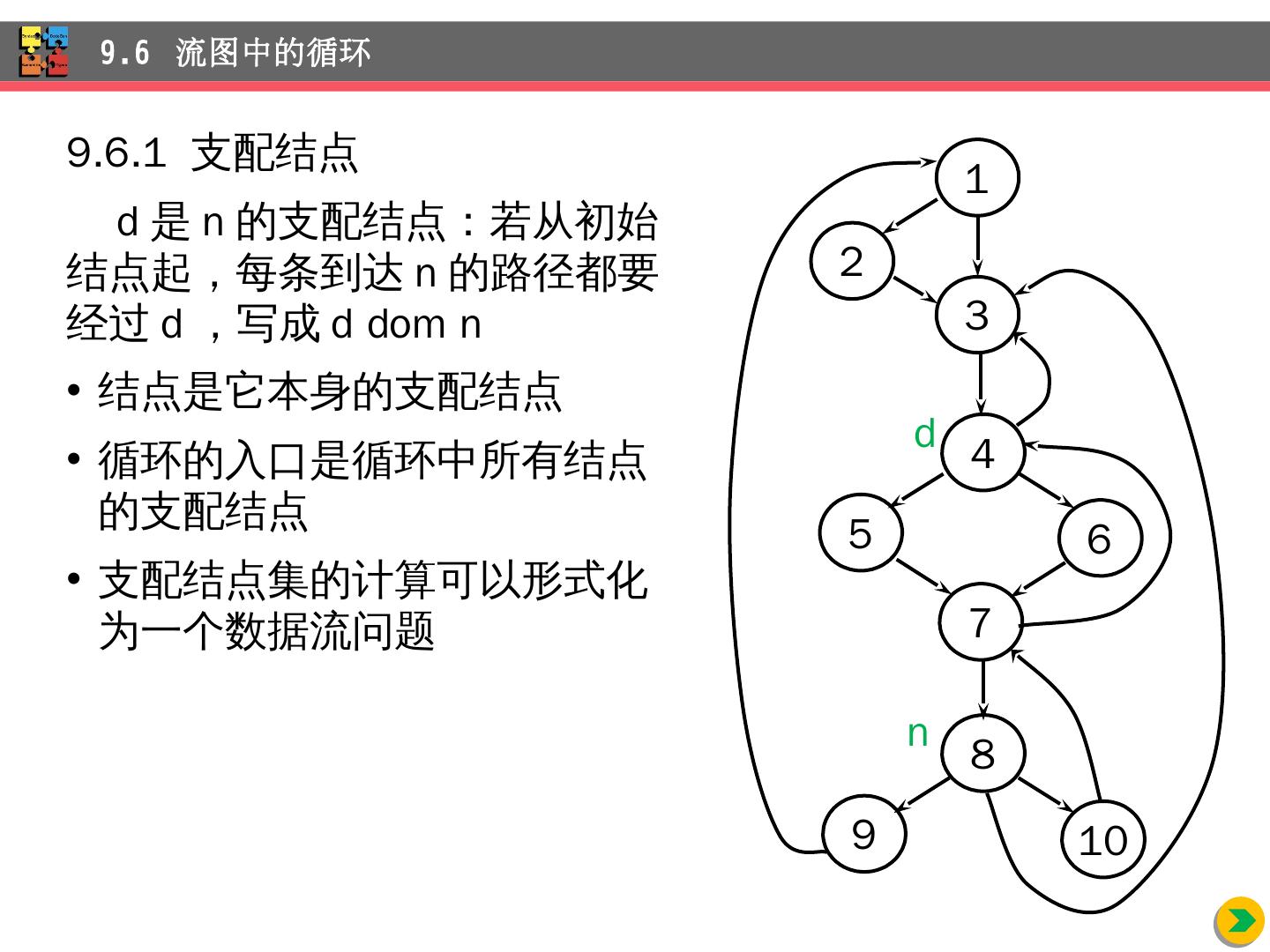 9.6 流图中的循环

9.6.1 支配结点

d 是 n 的支配结点：若从初始结点起，每条到达 n 的路径都要经过 d ，写成 d dom n

• 结点是它本身的支配结点

• 循环的入口是循环中所有结点的支配结点

• 支配结点集的计算可以形式化为一个数据流问题

1
2
3
d
4
5
6
7
n
8
9
10